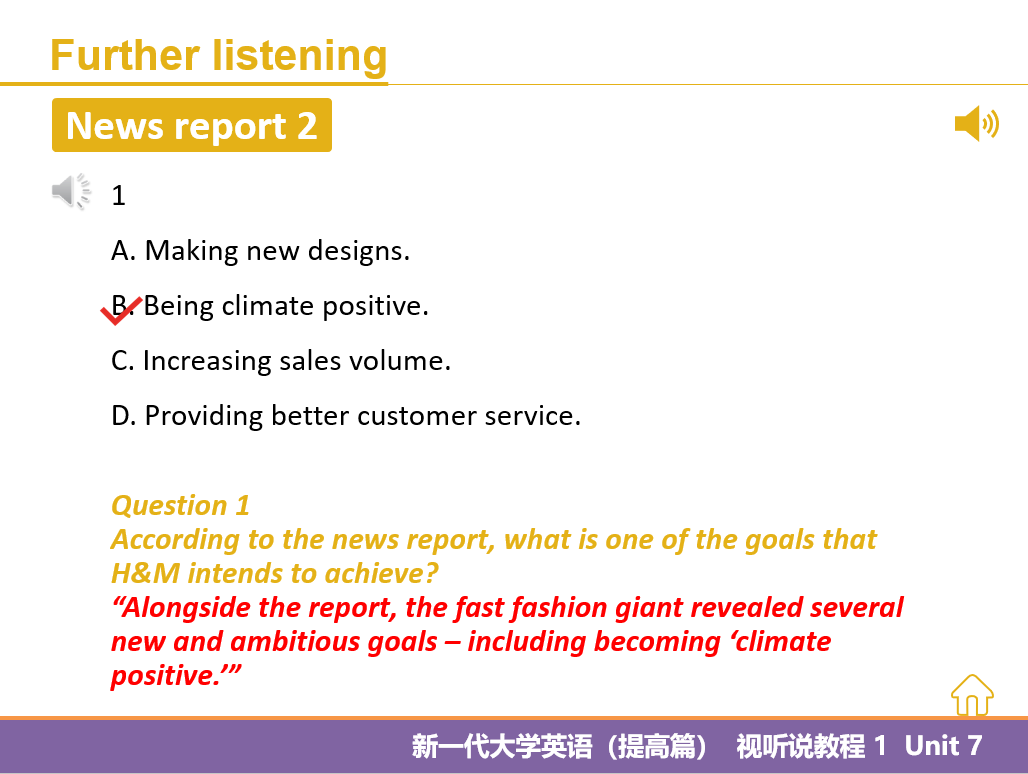 Further listening

News report 2

1

A. Making new designs.

B. Being climate positive.

C. Increasing sales volume.

D. Providing better customer service.

Question 1
According to the news report, what is one of the goals that H&M intends to achieve?
“Alongside the report, the fast fashion giant revealed several new and ambitious goals – including becoming ‘climate positive.’”

新一代大学英语（提高篇） 视听说教程 1 Unit 7